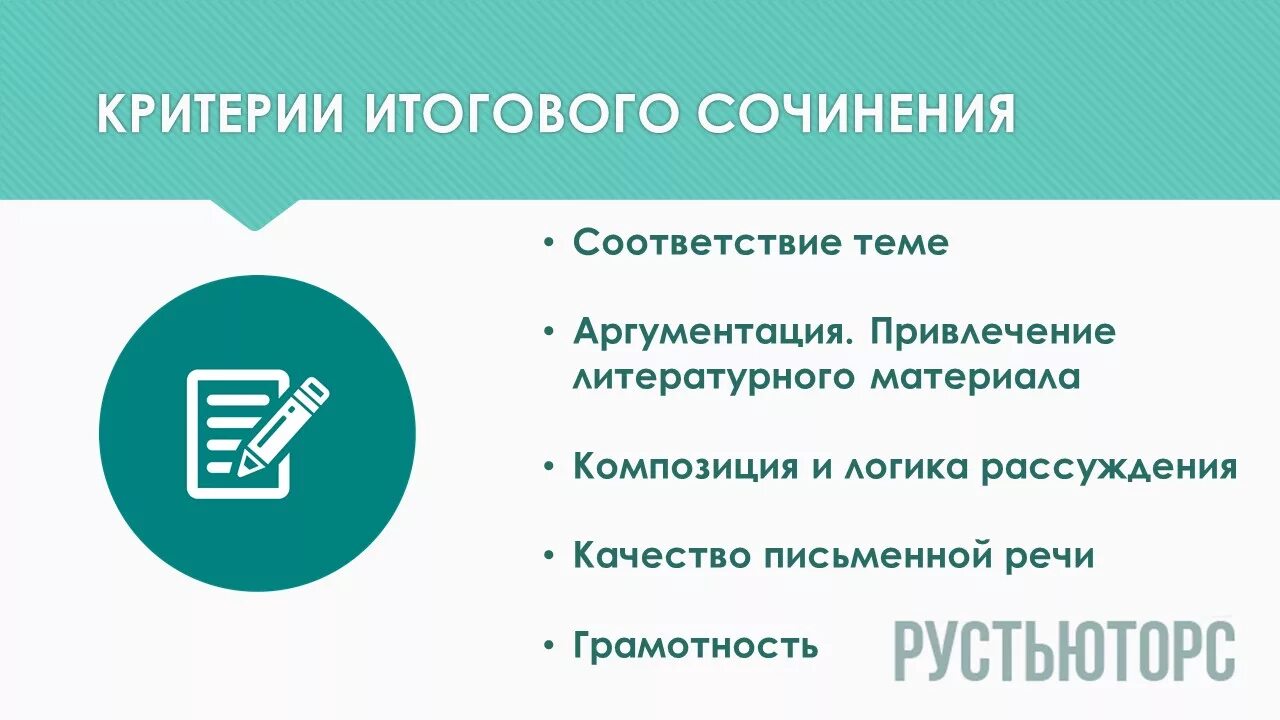 КРИТЕРИИ ИТОГОВОГО СОЧИНЕНИЯ

• Соответствие теме

• Аргументация. Привлечение литературного материала

• Композиция и логика рассуждения

• Качество письменной речи

• Грамотность

РУСТЬЮТОРС